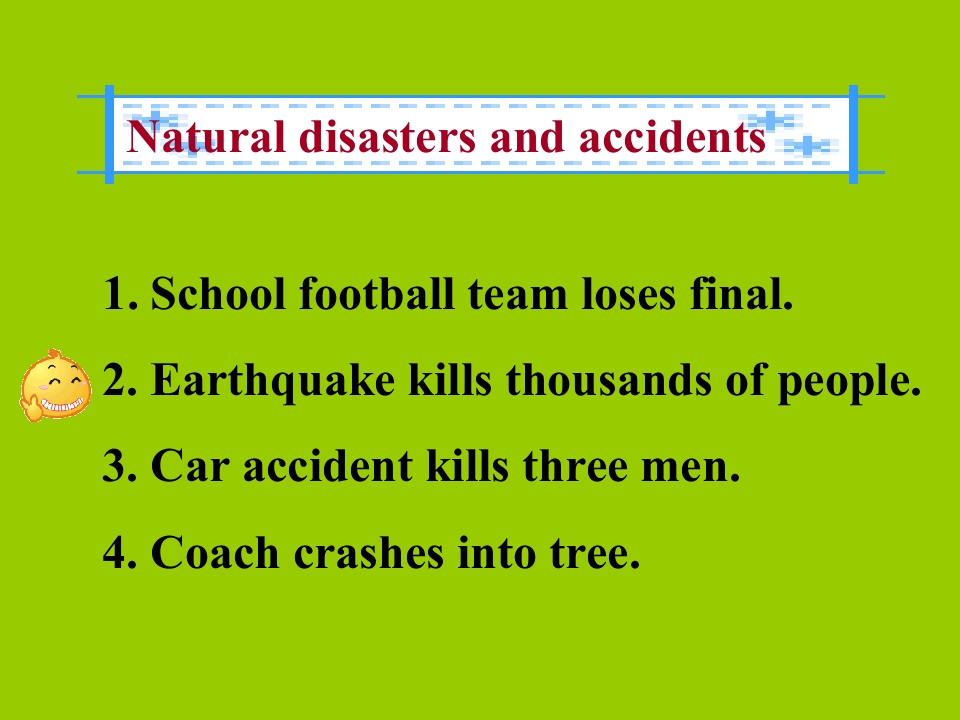 Natural disasters and accidents

1. School football team loses final.

2. Earthquake kills thousands of people.

3. Car accident kills three men.

4. Coach crashes into tree.